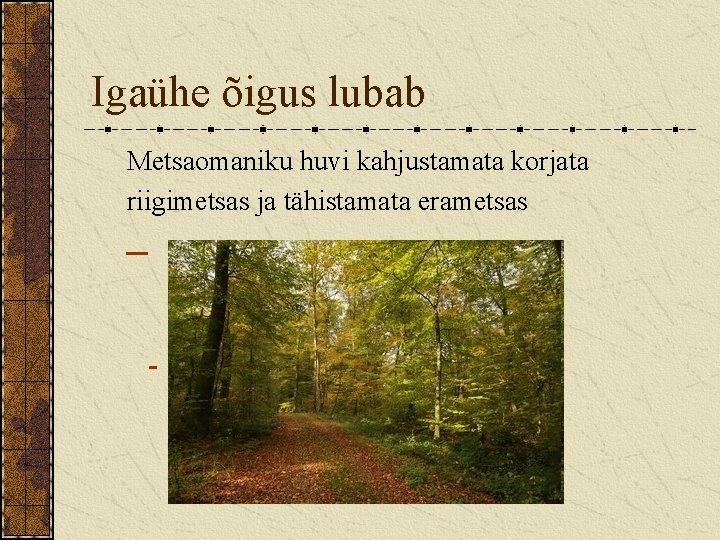 Igaühe õigus lubab

Metsaomaniku huvi kahjustamata korjata riigimetsas ja tähistamata erametsas

–

-